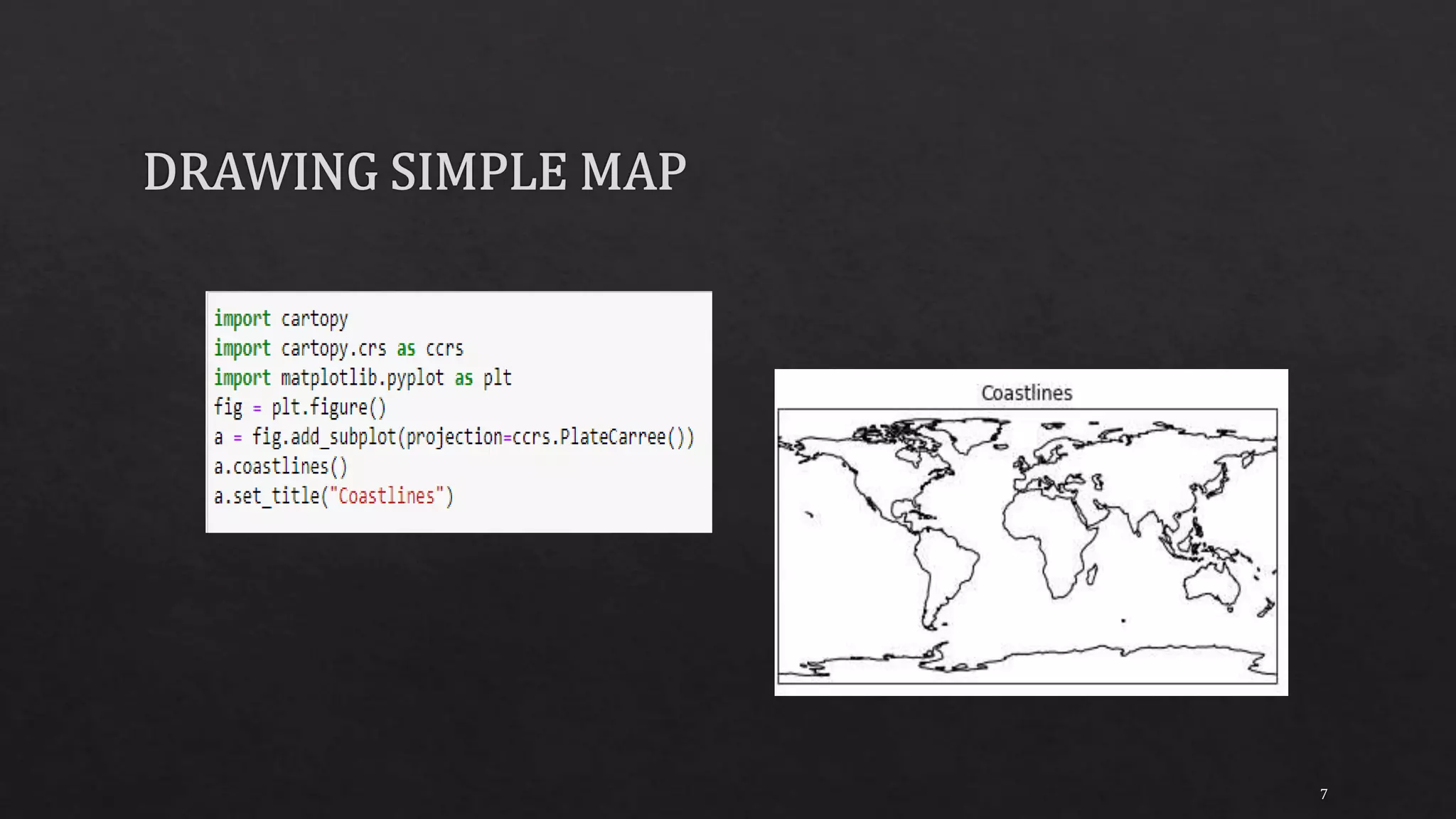 DRAWING SIMPLE MAP

import cartopy
import cartopy.crs as ccrs
import matplotlib.pyplot as plt
fig = plt.figure()
a = fig.add_subplot(projection=ccrs.PlateCarree())
a.coastlines()
a.set_title("Coastlines")

Coastlines

7